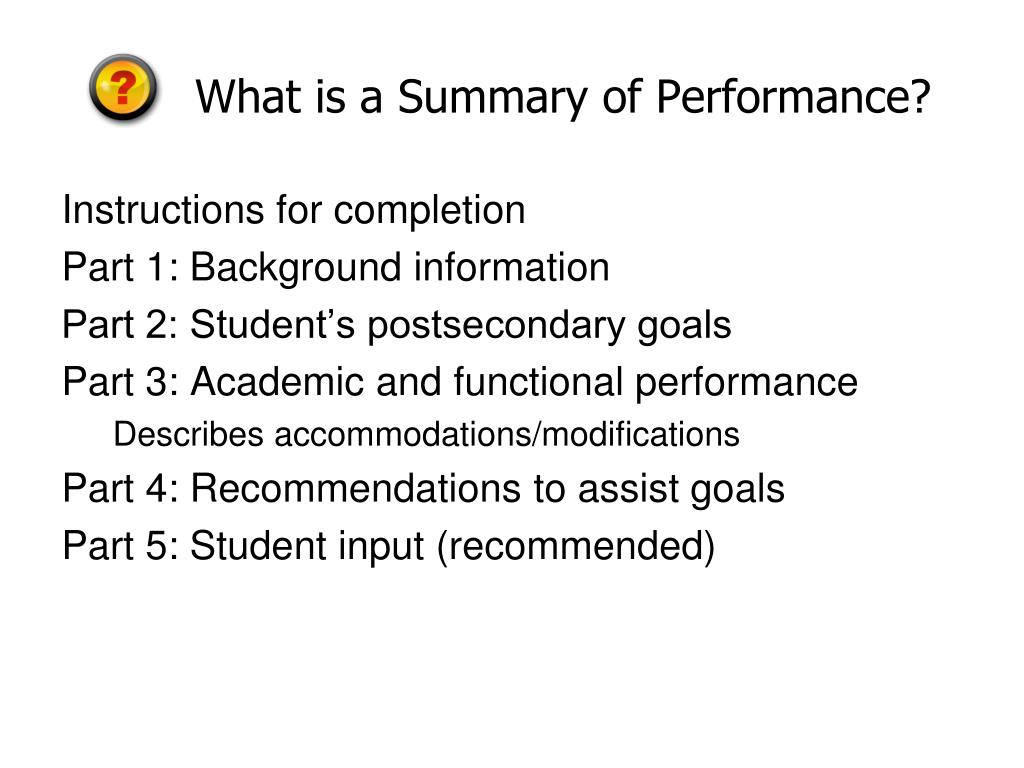 ?

What is a Summary of Performance?

Instructions for completion
Part 1: Background information
Part 2: Student's postsecondary goals
Part 3: Academic and functional performance
Describes accommodations/modifications
Part 4: Recommendations to assist goals
Part 5: Student input (recommended)